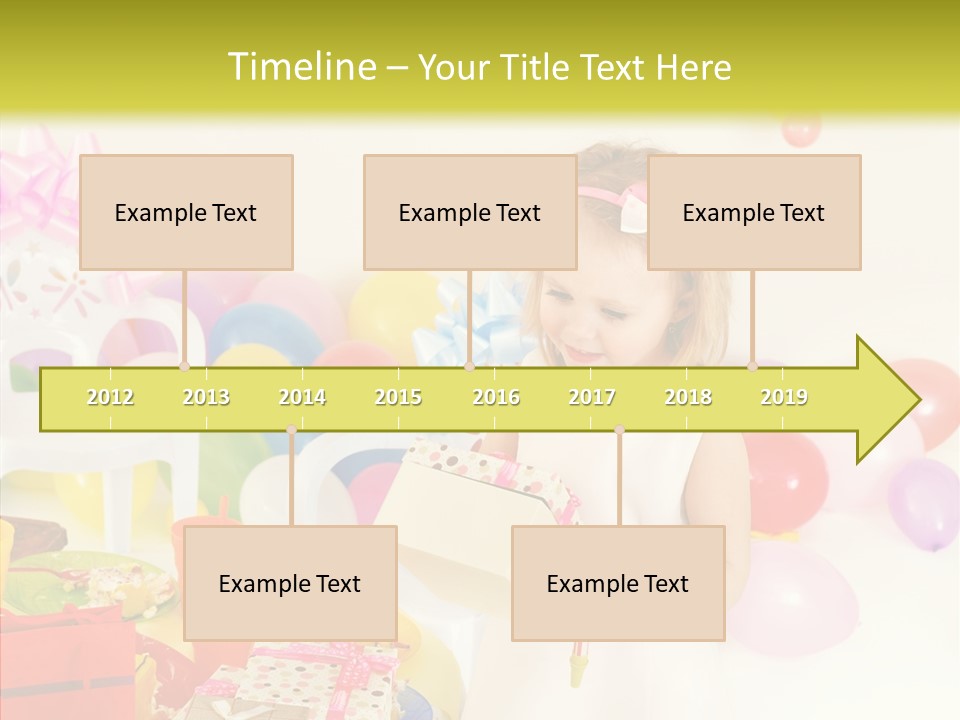 Timeline – Your Title Text Here

Example Text

Example Text

Example Text

2012 2013 2014 2015 2016 2017 2018 2019

Example Text

Example Text